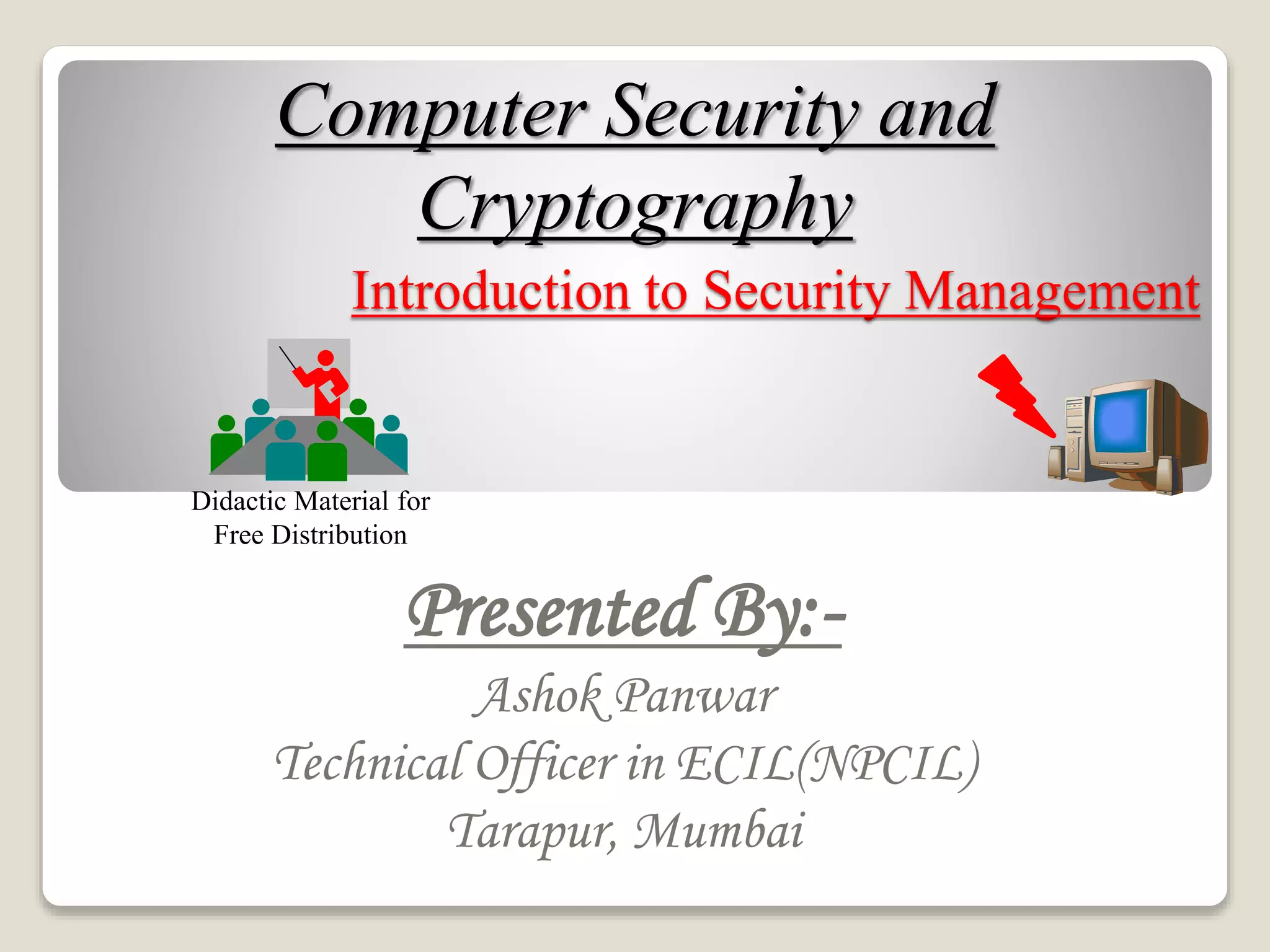 Computer Security and Cryptography

Introduction to Security Management

Didactic Material for Free Distribution

Presented By:-

Ashok Panwar
Technical Officer in ECIL(NPCIL)
Tarapur, Mumbai